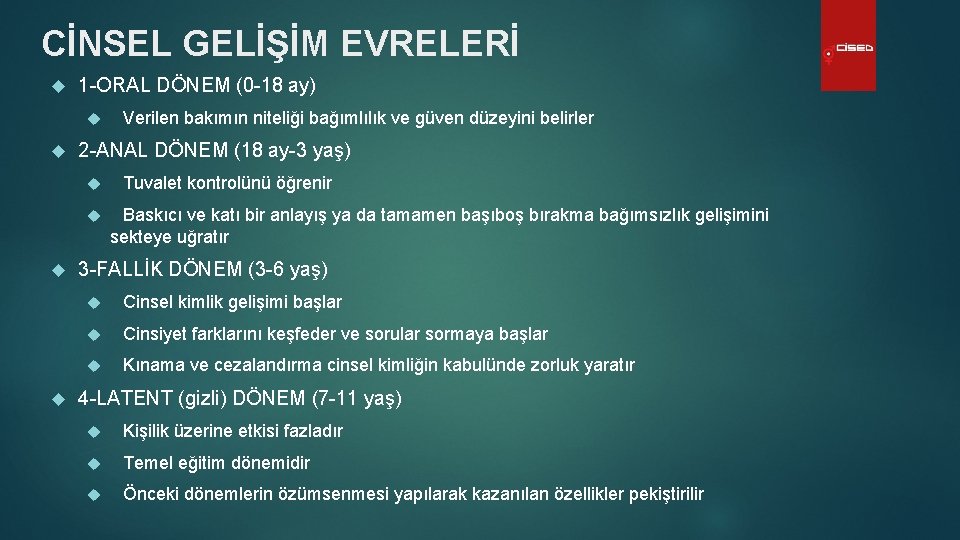 CİNSEL GELİŞİM EVRELERİ

CİSED

1-ORAL DÖNEM (0-18 ay)

Verilen bakımın niteliği bağımlılık ve güven düzeyini belirler

2-ANAL DÖNEM (18 ay-3 yaş)

Tuvalet kontrolünü öğrenir

Baskıcı ve katı bir anlayış ya da tamamen başıboş bırakma bağımsızlık gelişimini sekteye uğratır

3-FALLİK DÖNEM (3-6 yaş)

Cinsel kimlik gelişimi başlar

Cinsiyet farklarını keşfeder ve sorular sormaya başlar

Kınama ve cezalandırma cinsel kimliğin kabulünde zorluk yaratır

4-LATENT (gizli) DÖNEM (7-11 yaş)

Kişilik üzerine etkisi fazladır

Temel eğitim dönemidir

Önceki dönemlerin özümsenmesi yapılarak kazanılan özellikler pekiştirilir